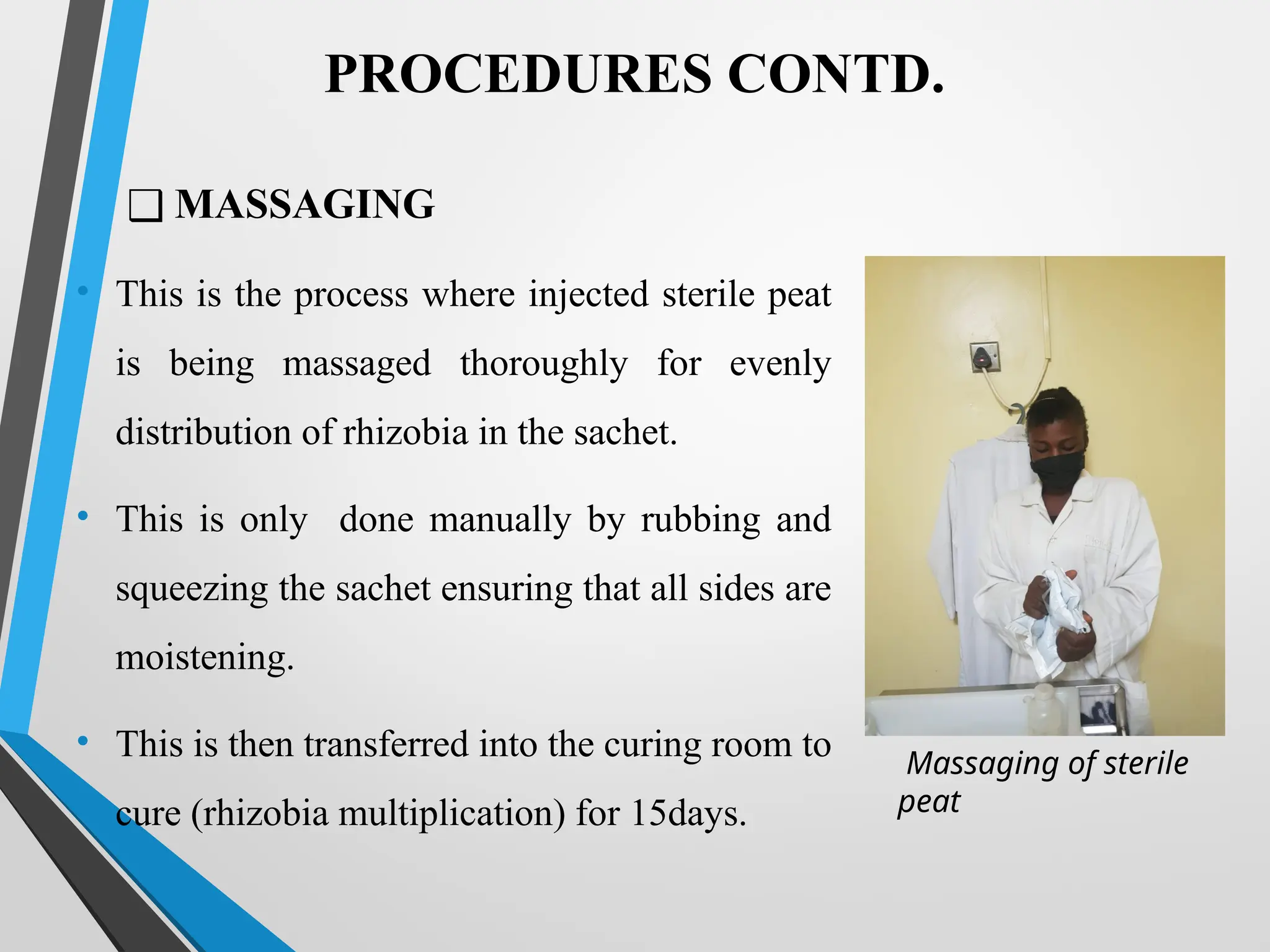 PROCEDURES CONTD.

❑ MASSAGING

• This is the process where injected sterile peat is being massaged thoroughly for evenly distribution of rhizobia in the sachet.

• This is only done manually by rubbing and squeezing the sachet ensuring that all sides are moistening.

• This is then transferred into the curing room to cure (rhizobia multiplication) for 15days.

Massaging of sterile peat